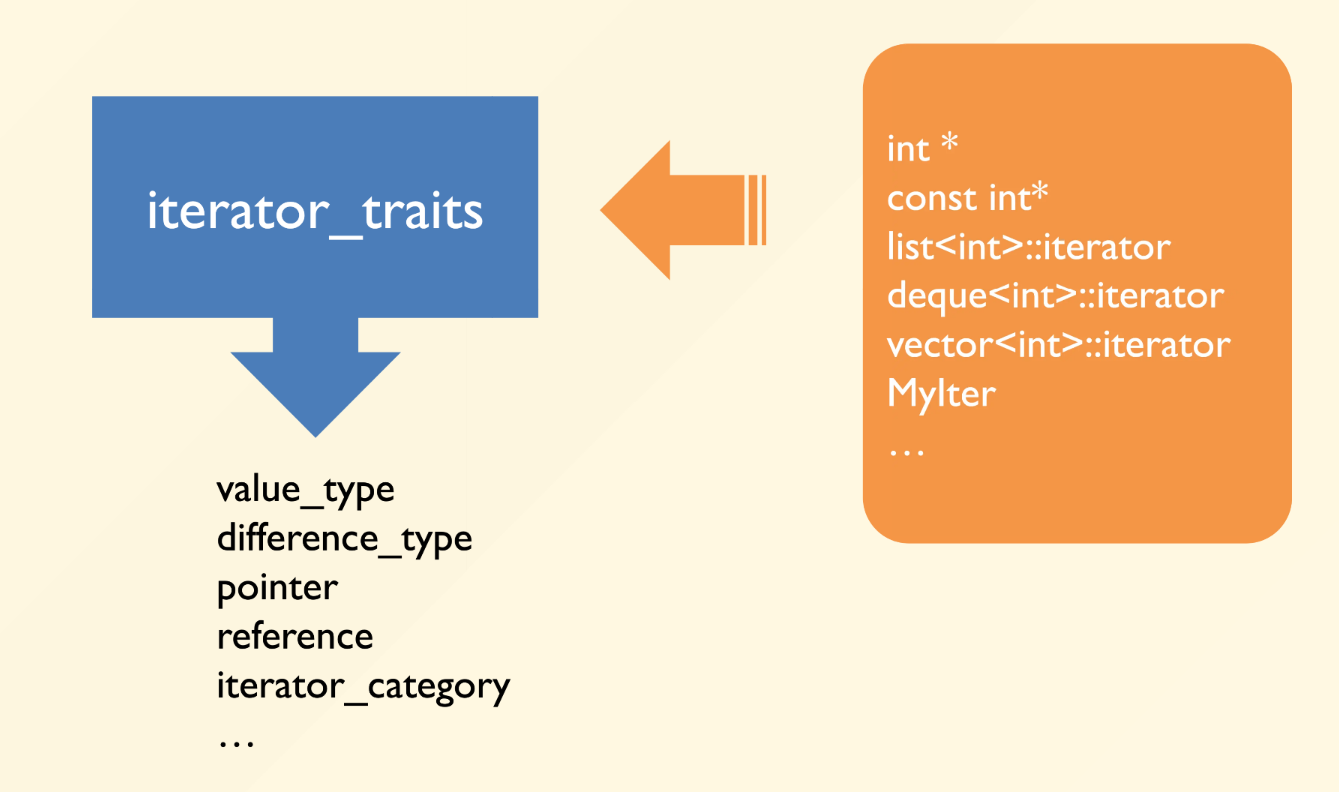 iterator_traits

value_type
difference_type
pointer
reference
iterator_category
…

int *
const int*
list<int>::iterator
deque<int>::iterator
vector<int>::iterator
MyIter
…